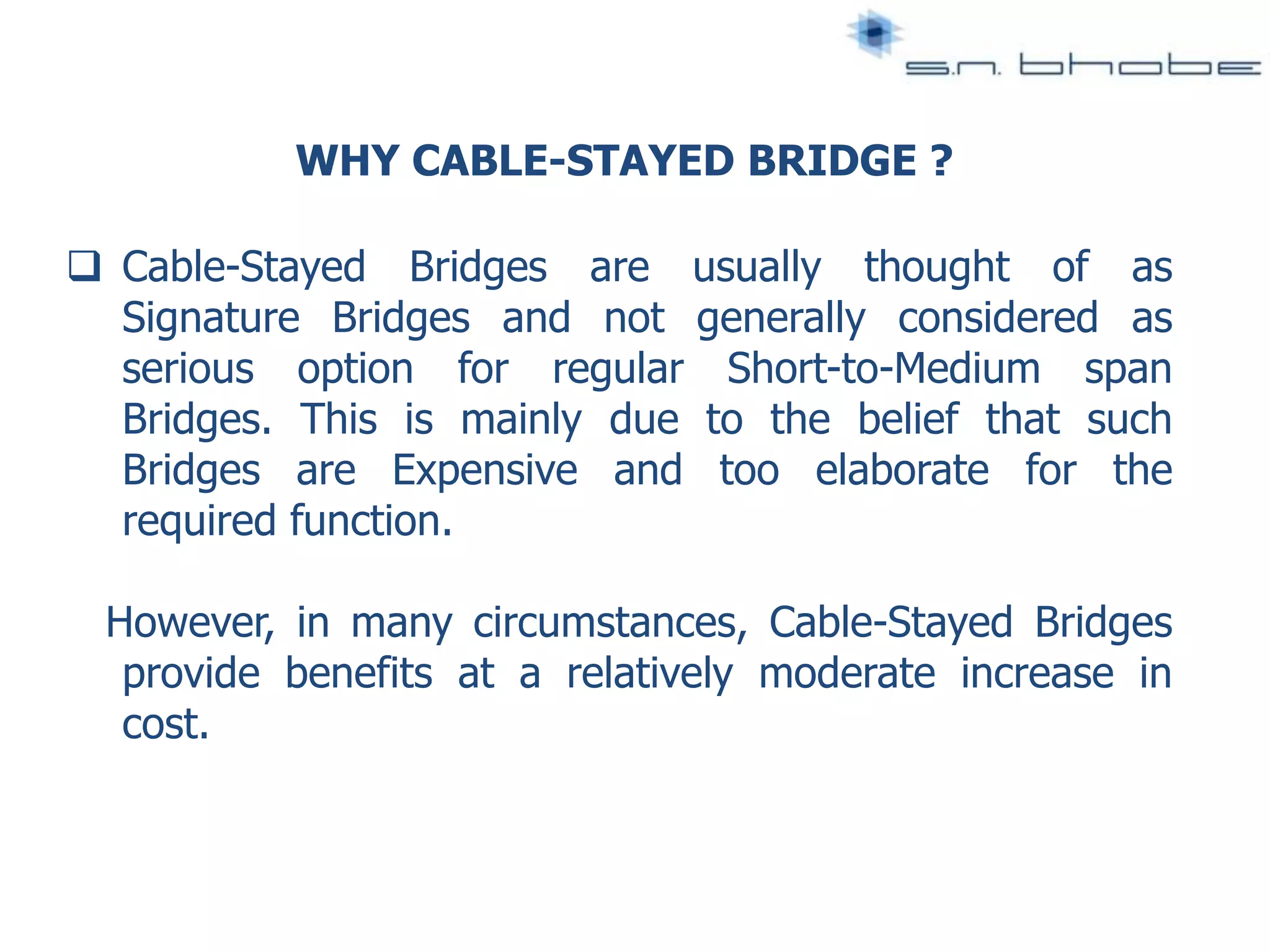 s.n. bhobe

WHY CABLE-STAYED BRIDGE ?

❑ Cable-Stayed Bridges are usually thought of as Signature Bridges and not generally considered as serious option for regular Short-to-Medium span Bridges. This is mainly due to the belief that such Bridges are Expensive and too elaborate for the required function.

However, in many circumstances, Cable-Stayed Bridges provide benefits at a relatively moderate increase in cost.